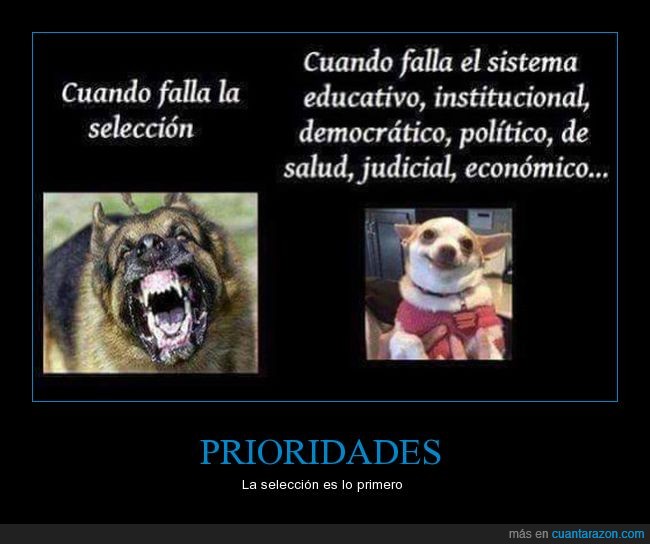 Cuando falla la selección

Cuando falla el sistema educativo, institucional, democrático, político, de salud, judicial, económico...

PRIORIDADES

La selección es lo primero

más en cuantarazon.com